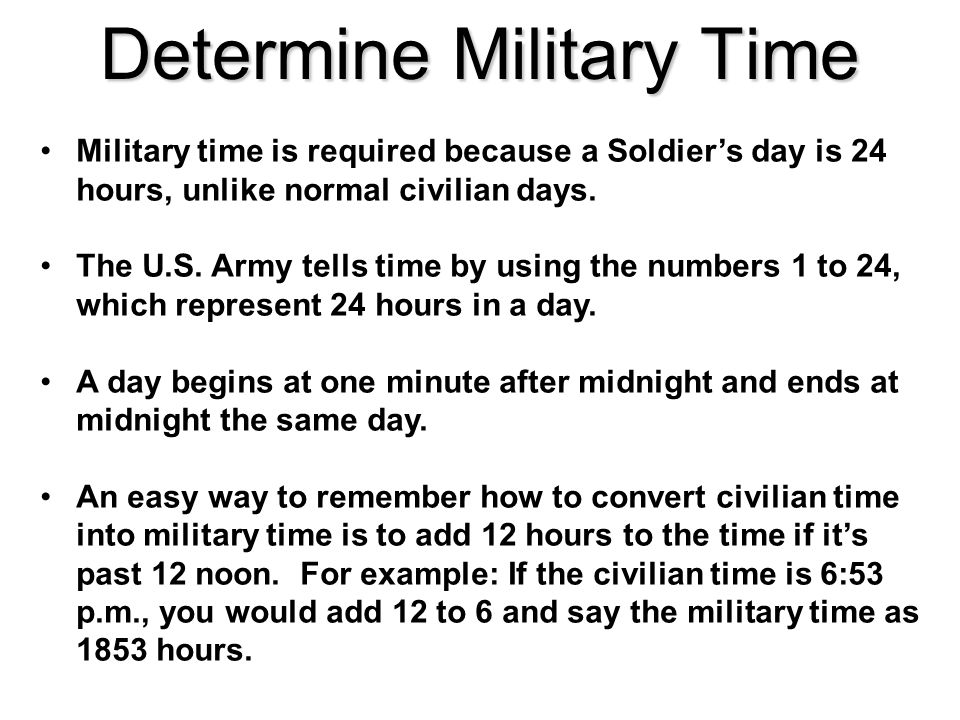 Determine Military Time

• Military time is required because a Soldier’s day is 24 hours, unlike normal civilian days.

• The U.S. Army tells time by using the numbers 1 to 24, which represent 24 hours in a day.

• A day begins at one minute after midnight and ends at midnight the same day.

• An easy way to remember how to convert civilian time into military time is to add 12 hours to the time if it’s past 12 noon. For example: If the civilian time is 6:53 p.m., you would add 12 to 6 and say the military time as 1853 hours.